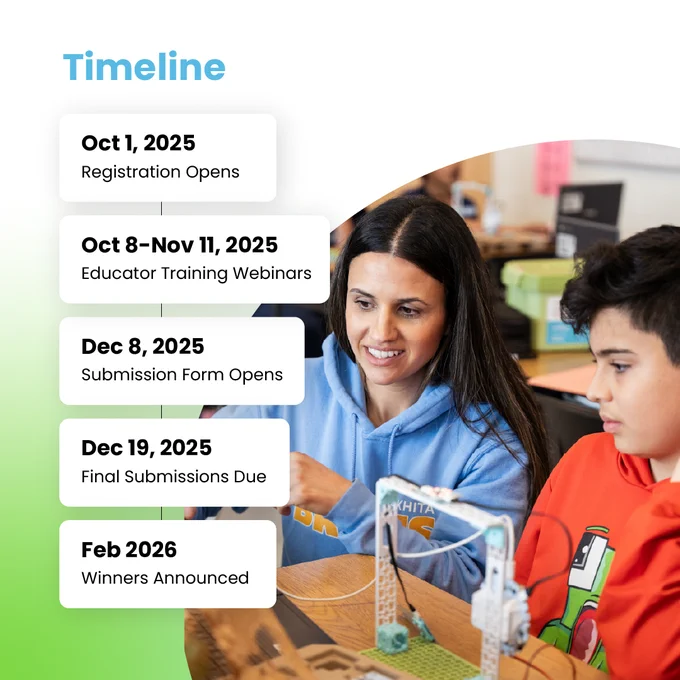 Timeline

Oct 1, 2025
Registration Opens

Oct 8-Nov 11, 2025
Educator Training Webinars

Dec 8, 2025
Submission Form Opens

Dec 19, 2025
Final Submissions Due

Feb 2026
Winners Announced